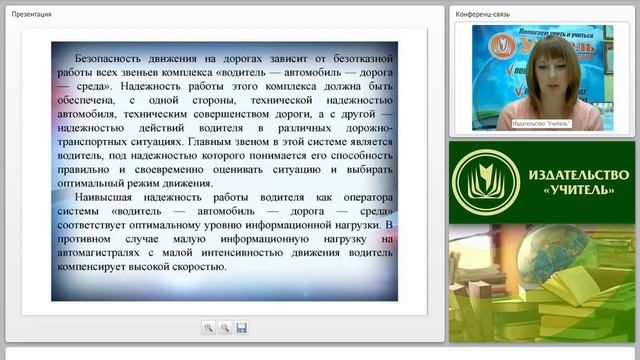 Презентация

Безопасность движения на дорогах зависит от безотказной работы всех звеньев комплекса «водитель — автомобиль — дорога — среда». Надежность работы этого комплекса должна быть обеспечена, с одной стороны, технической надежностью автомобиля, техническим совершенством дороги, а с другой — надежностью действий водителя в различных дорожно-транспортных ситуациях. Главным звеном в этой системе является водитель, под надежностью которого понимается его способность правильно и своевременно оценивать ситуацию и выбирать оптимальный режим движения.

Наивысшая надежность работы водителя как оператора системы «водитель — автомобиль — дорога — среда» соответствует оптимальному уровню информационной нагрузки. В противном случае малую информационную нагрузку на автомагистралях с малой интенсивностью движения водитель компенсирует высокой скоростью.

Конференц-связь

Помогаем учить и учиться
УЧИТЕЛЬ

Издательство "Учитель"

ИЗДАТЕЛЬСТВО «УЧИТЕЛЬ»